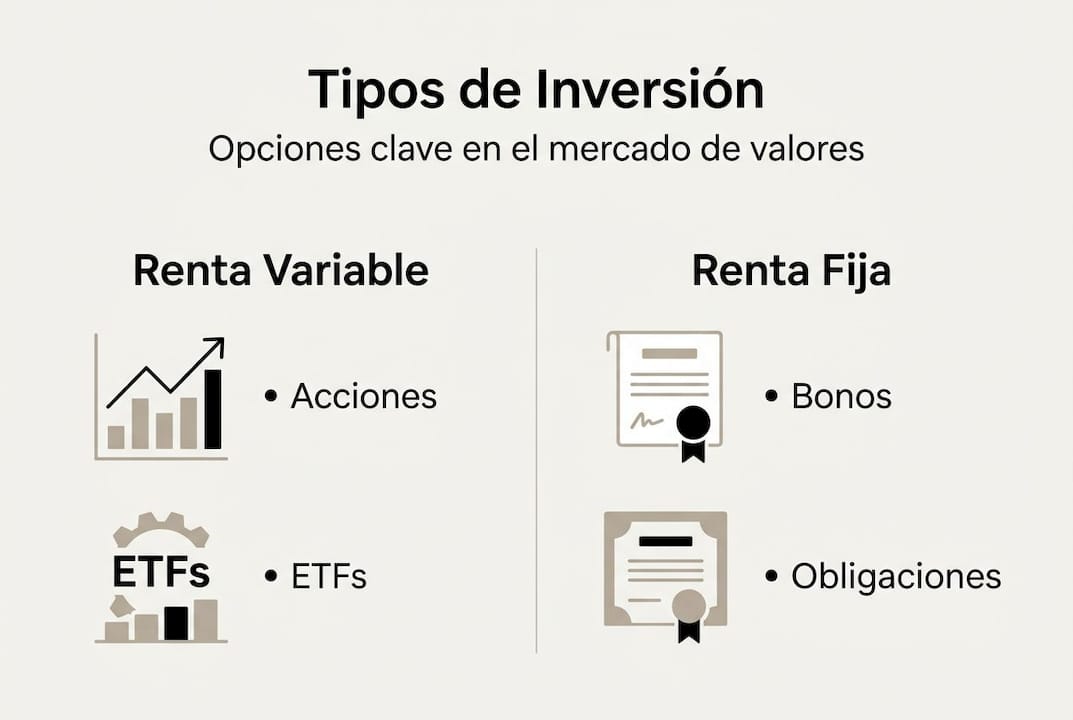 Tipos de Inversión
Opciones clave en el mercado de valores

Renta Variable

• Acciones

ETFs
• ETFs

Renta Fija

• Bonos

• Obligaciones